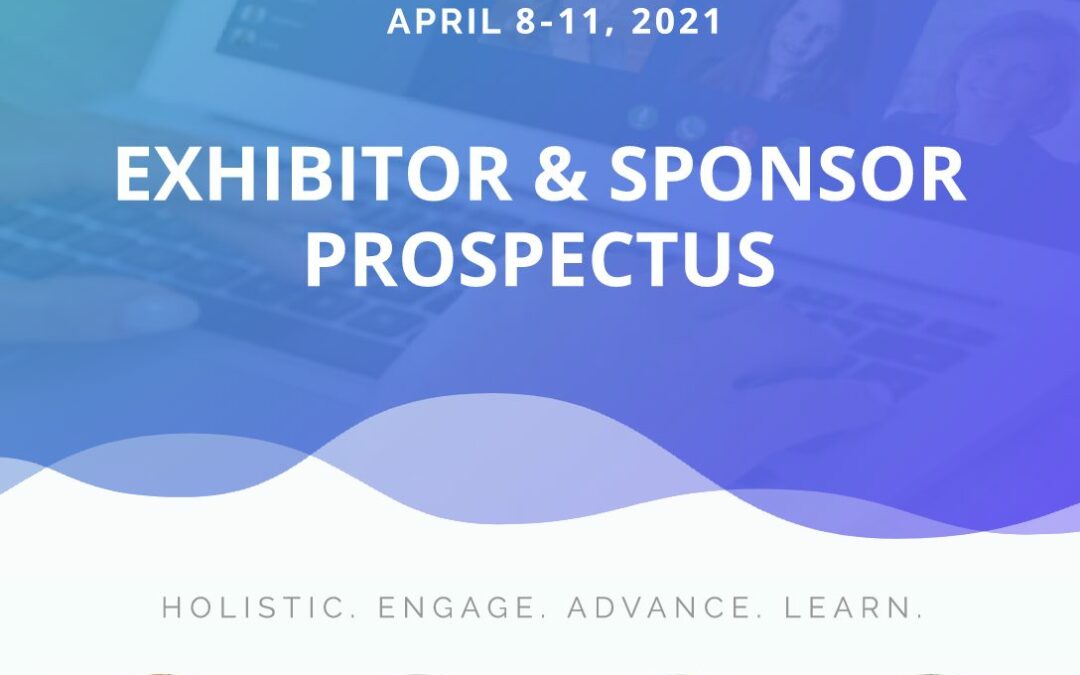 APRIL 8-11, 2021

EXHIBITOR & SPONSOR PROSPECTUS

HOLISTIC. ENGAGE. ADVANCE. LEARN.